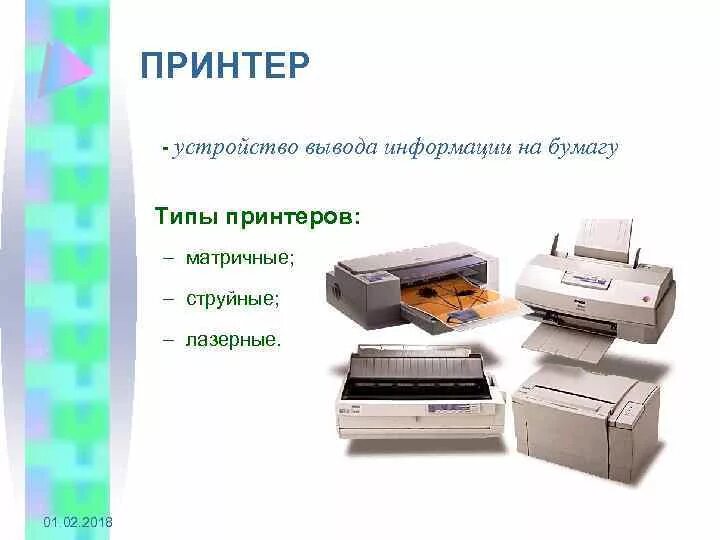 ПРИНТЕР

- устройство вывода информации на бумагу

Типы принтеров:

– матричные;

– струйные;

– лазерные.

01.02.2018